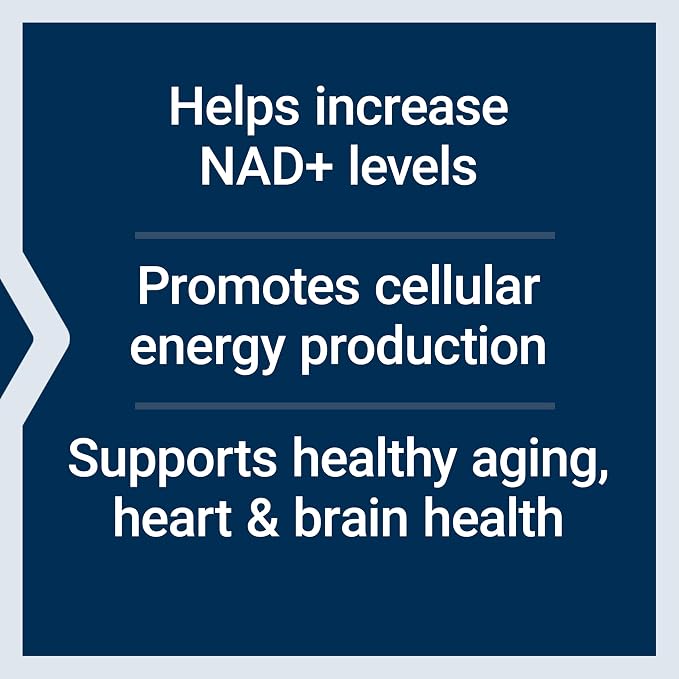 Helps increase NAD+ levels

Promotes cellular energy production

Supports healthy aging, heart & brain health